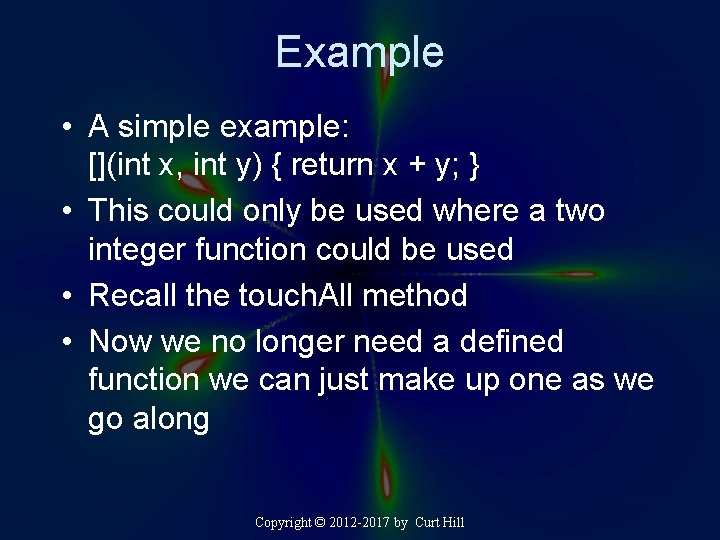 Example

• A simple example:
[](int x, int y) { return x + y; }

• This could only be used where a two integer function could be used

• Recall the touchAll method

• Now we no longer need a defined function we can just make up one as we go along

Copyright © 2012-2017 by Curt Hill